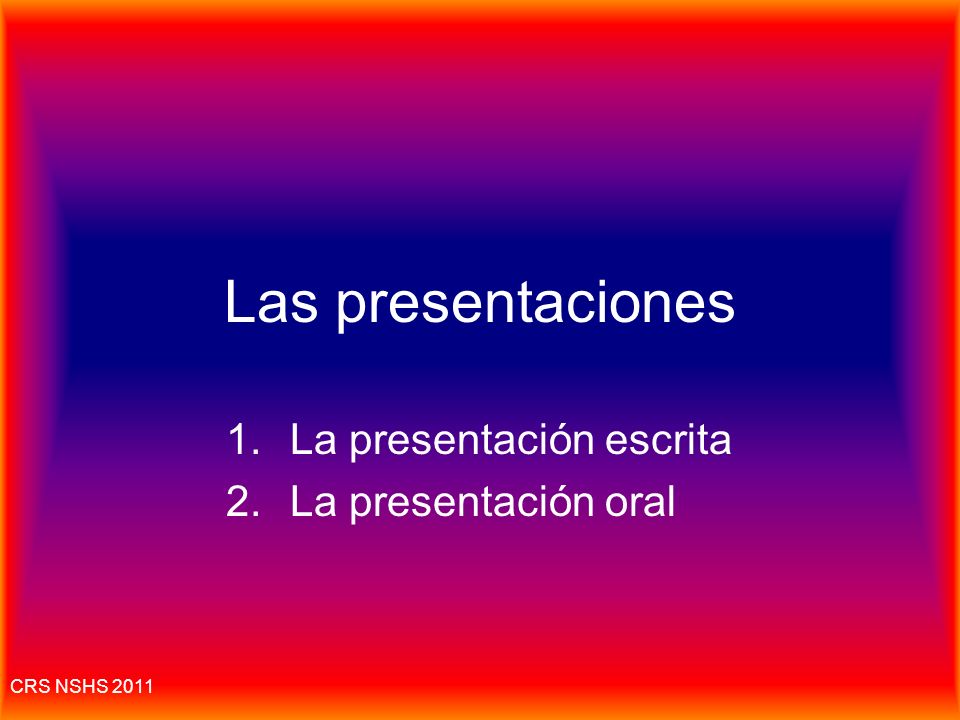 Las presentaciones

1. La presentación escrita
2. La presentación oral

CRS NSHS 2011